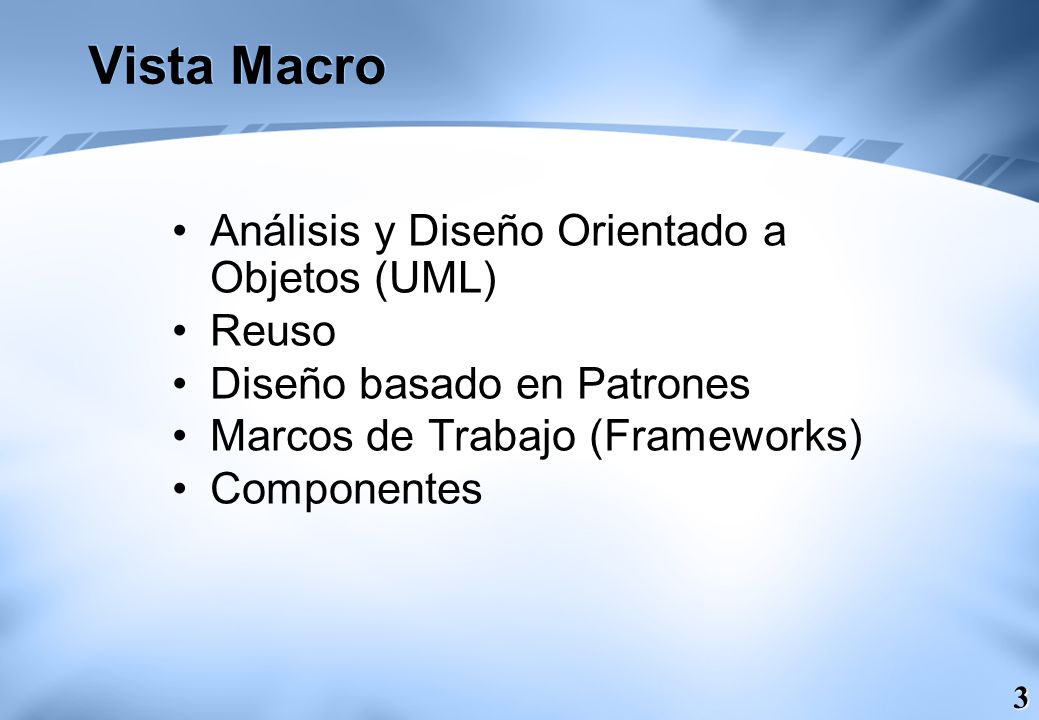 Vista Macro

• Análisis y Diseño Orientado a Objetos (UML)
• Reuso
• Diseño basado en Patrones
• Marcos de Trabajo (Frameworks)
• Componentes

3